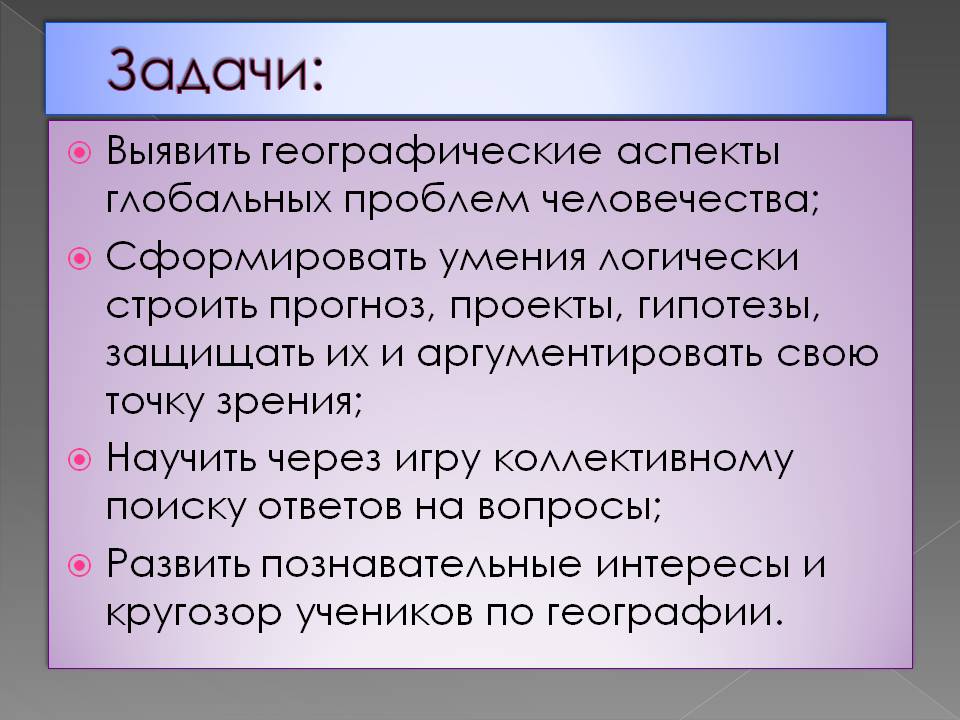 Задачи:

Выявить географические аспекты глобальных проблем человечества;

Сформировать умения логически строить прогноз, проекты, гипотезы, защищать их и аргументировать свою точку зрения;

Научить через игру коллективному поиску ответов на вопросы;

Развить познавательные интересы и кругозор учеников по географии.